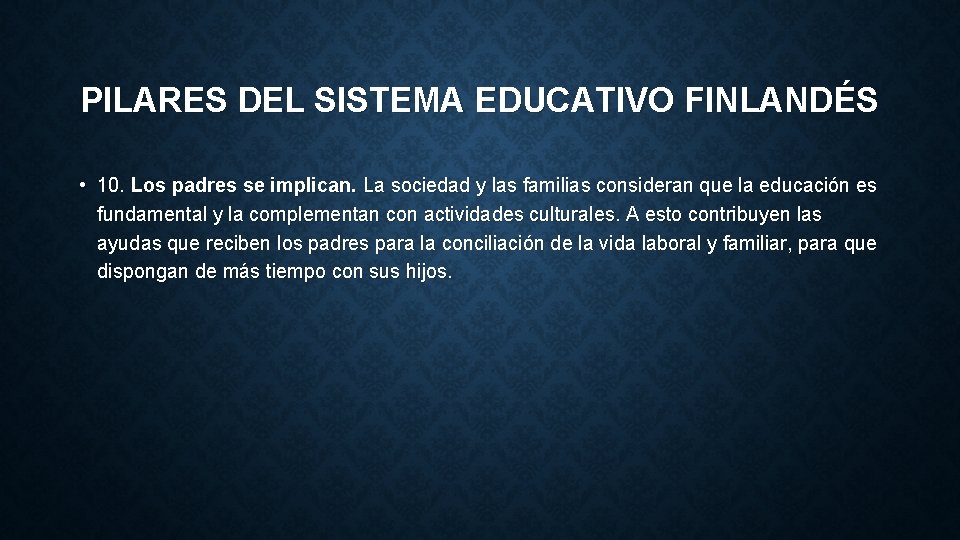 PILARES DEL SISTEMA EDUCATIVO FINLANDÉS

• 10. Los padres se implican. La sociedad y las familias consideran que la educación es fundamental y la complementan con actividades culturales. A esto contribuyen las ayudas que reciben los padres para la conciliación de la vida laboral y familiar, para que dispongan de más tiempo con sus hijos.